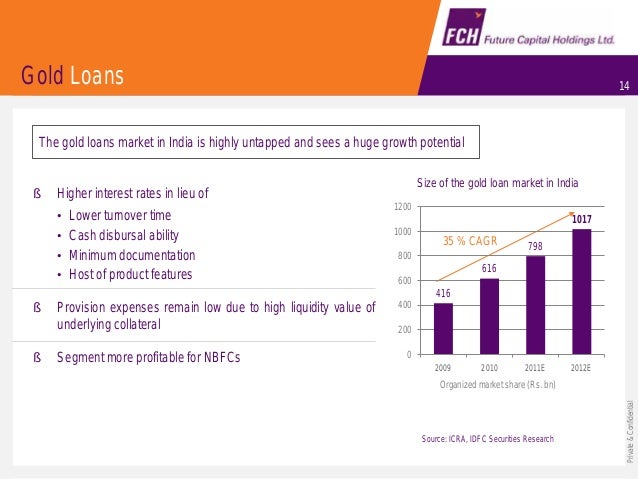 FCH Future Capital Holdings Ltd.

Gold Loans

14

The gold loans market in India is highly untapped and sees a huge growth potential

ß Higher interest rates in lieu of
• Lower turnover time
• Cash disbursal ability
• Minimum documentation
• Host of product features

ß Provision expenses remain low due to high liquidity value of underlying collateral

ß Segment more profitable for NBFCs

Size of the gold loan market in India

1200
1000
800
600
400
200
0

35 % CAGR

416
616
798
1017

2009
2010
2011E
2012E

Organized market share (Rs. bn)

Source: ICRA, IDFC Securities Research

Private & Confidential